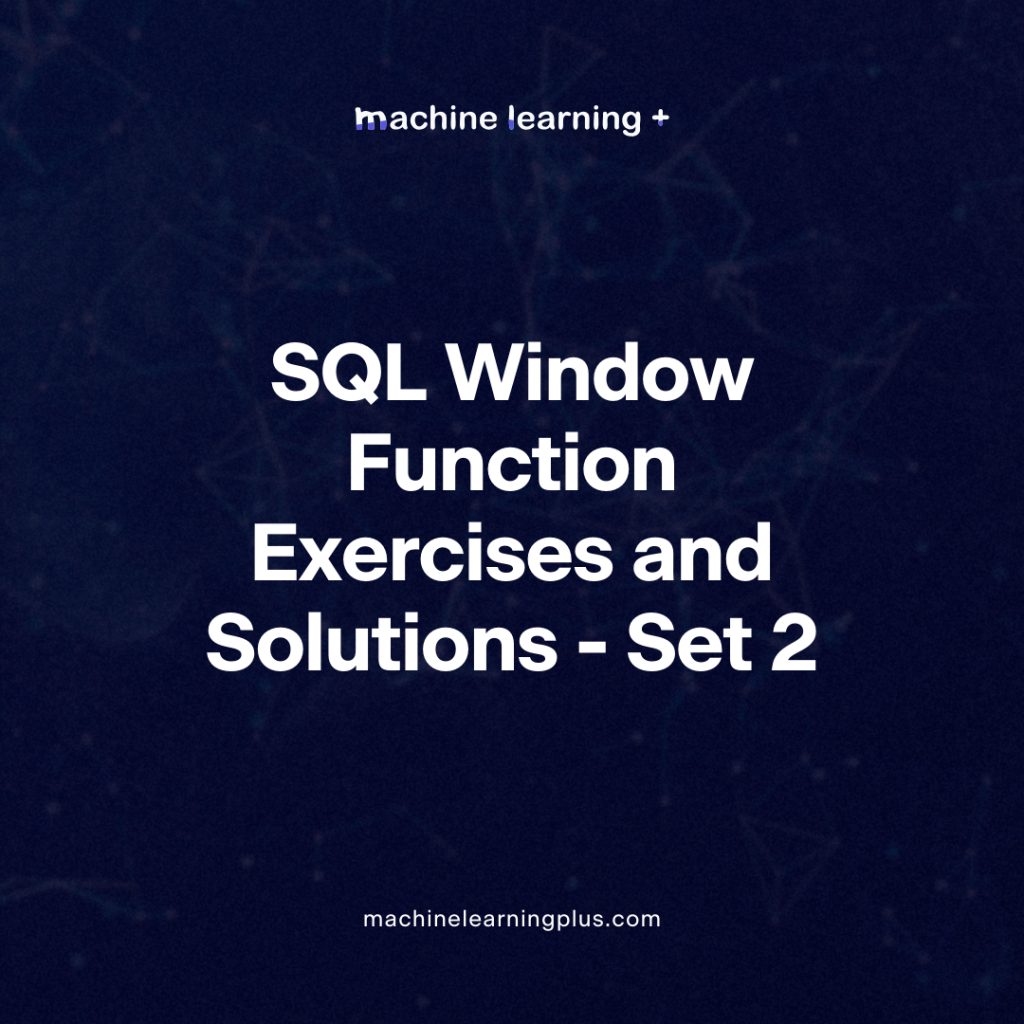 machine learning +

SQL Window Function Exercises and Solutions - Set 2

machinelearningplus.com